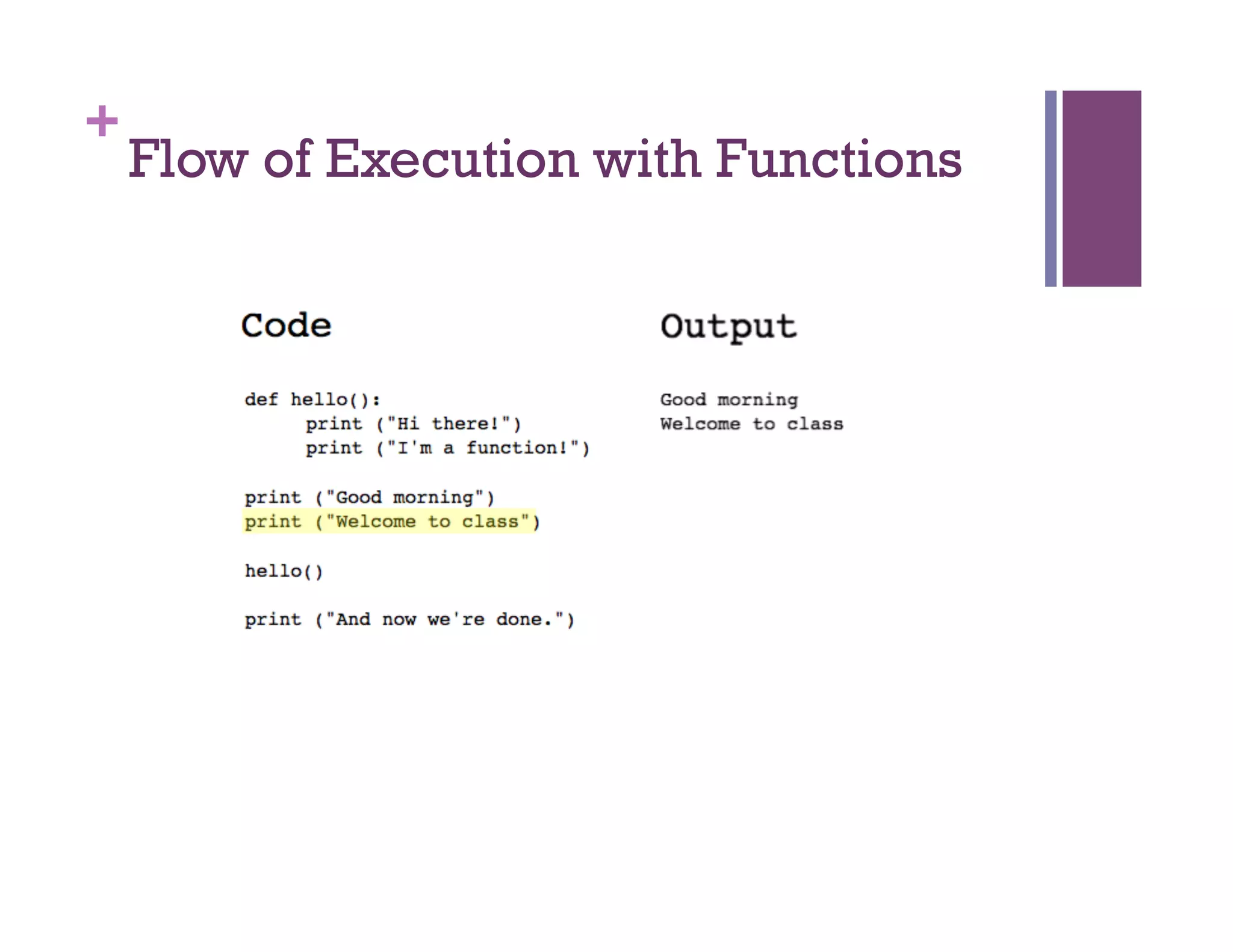 +
Flow of Execution with Functions

Code

def hello():
    print ("Hi there!")
    print ("I'm a function!")

print ("Good morning")
print ("Welcome to class")

hello()

print ("And now we're done.")

Output

Good morning
Welcome to class